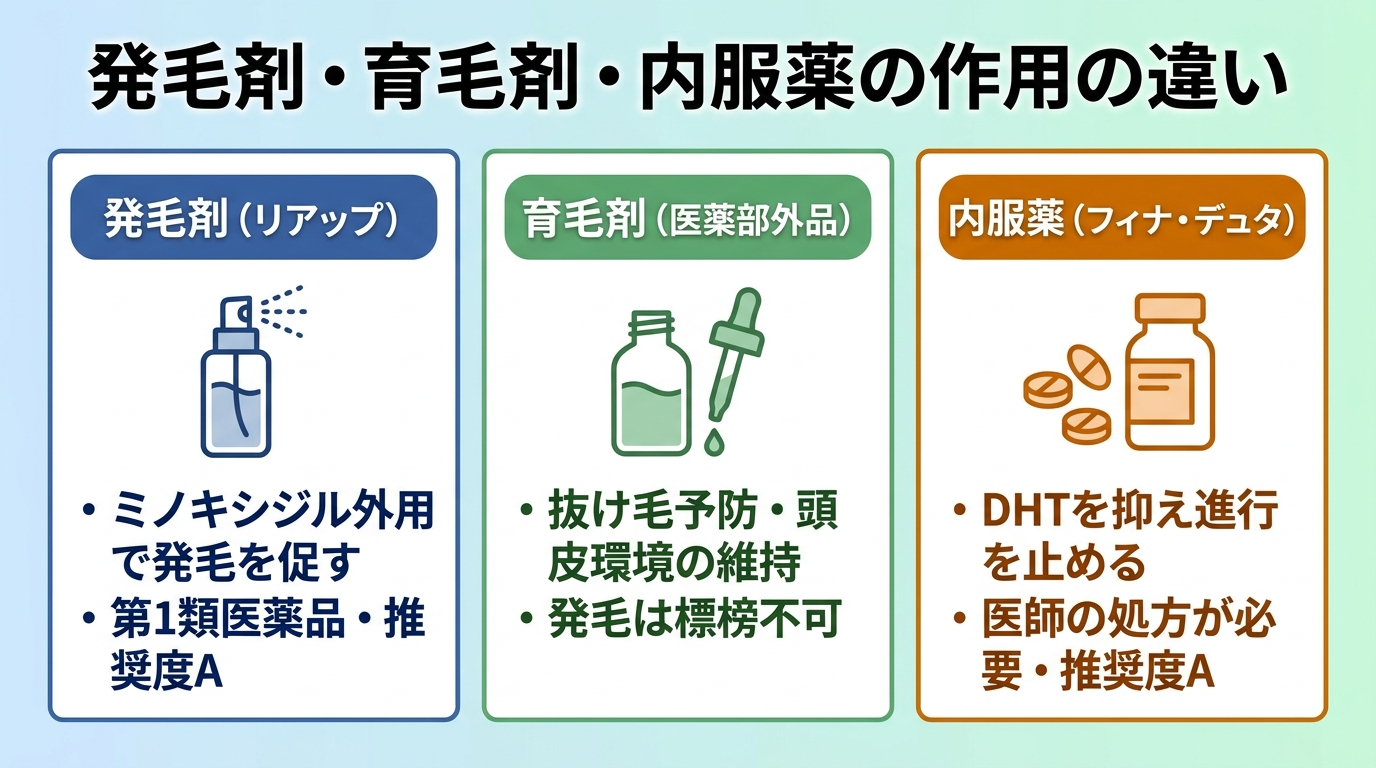 発毛剤・育毛剤・内服薬の作用の違い

発毛剤（リアップ）

• ミノキシジル外用で発毛を促す
• 第1類医薬品・推奨度A

育毛剤（医薬部外品）

• 抜け毛予防・頭皮環境の維持
• 発毛は標榜不可

内服薬（フィナ・デュタ）

• DHTを抑え進行を止める
• 医師の処方が必要・推奨度A